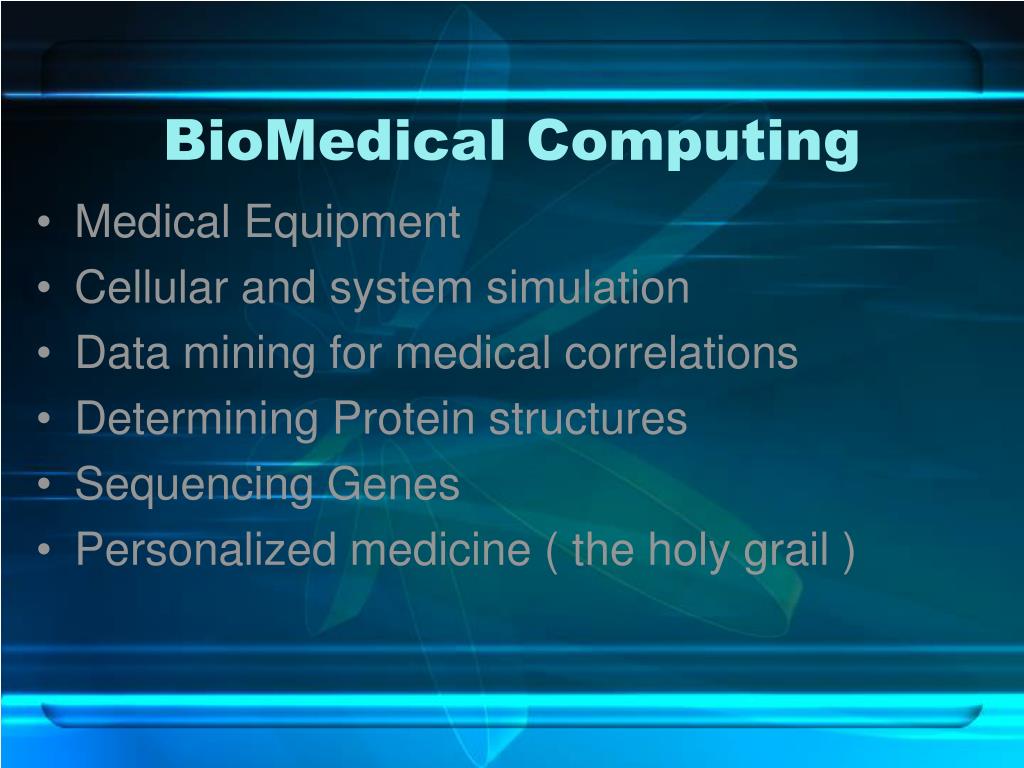 BioMedical Computing

• Medical Equipment
• Cellular and system simulation
• Data mining for medical correlations
• Determining Protein structures
• Sequencing Genes
• Personalized medicine ( the holy grail )